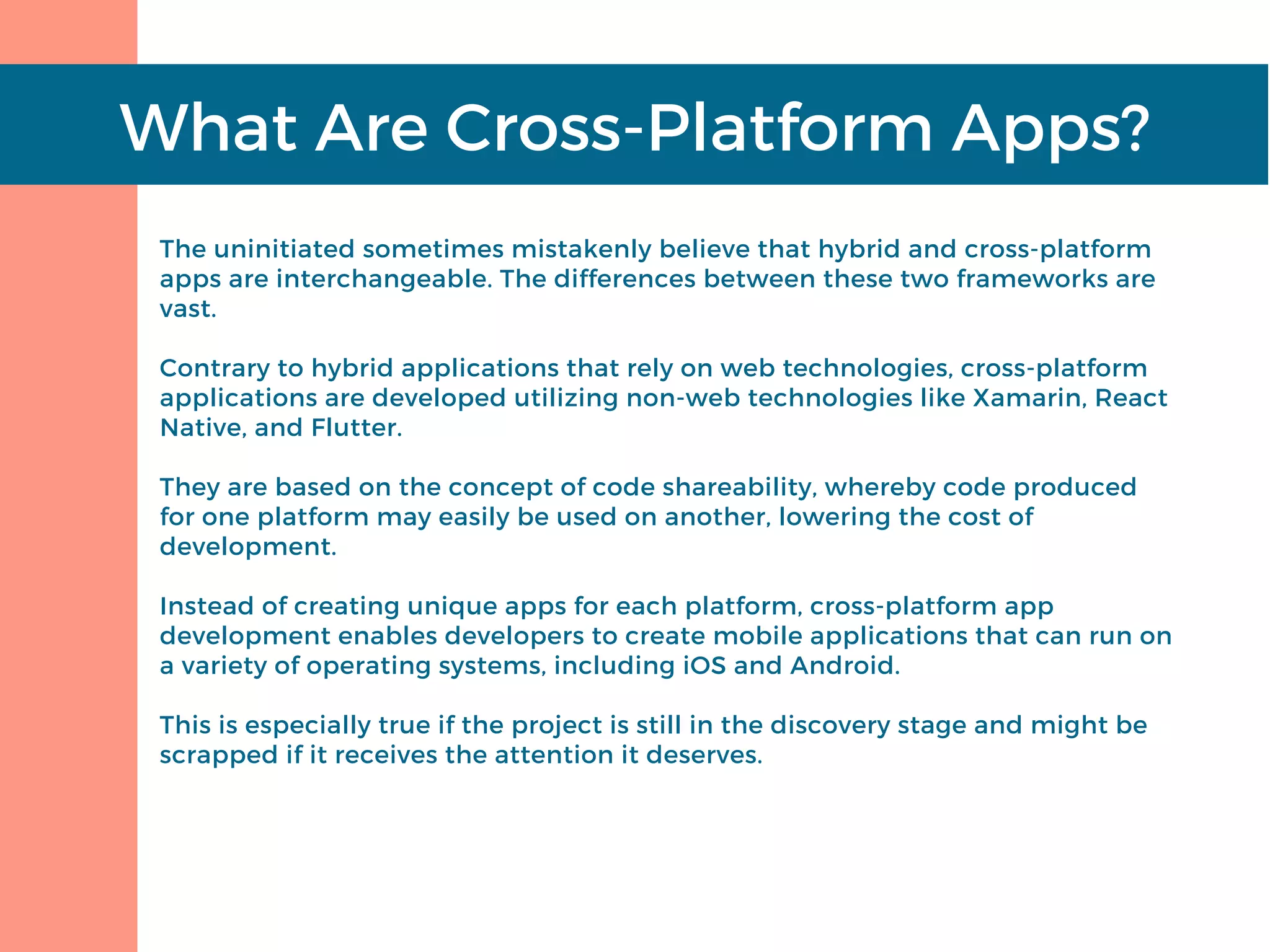 What Are Cross-Platform Apps?

The uninitiated sometimes mistakenly believe that hybrid and cross-platform apps are interchangeable. The differences between these two frameworks are vast.

Contrary to hybrid applications that rely on web technologies, cross-platform applications are developed utilizing non-web technologies like Xamarin, React Native, and Flutter.

They are based on the concept of code shareability, whereby code produced for one platform may easily be used on another, lowering the cost of development.

Instead of creating unique apps for each platform, cross-platform app development enables developers to create mobile applications that can run on a variety of operating systems, including iOS and Android.

This is especially true if the project is still in the discovery stage and might be scrapped if it receives the attention it deserves.